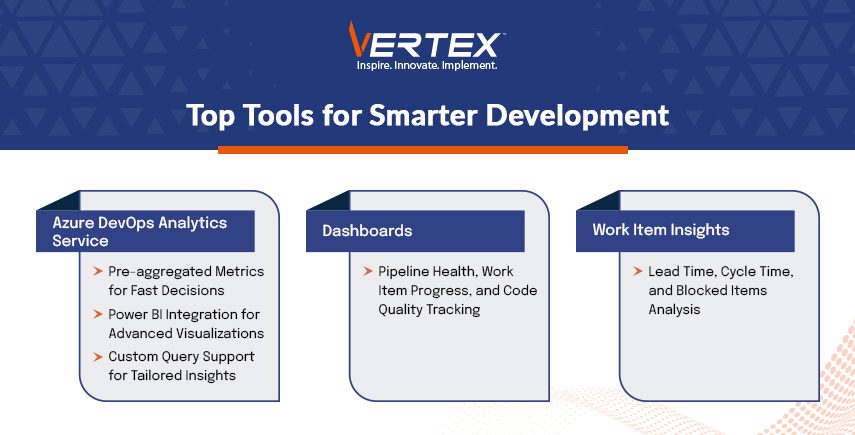 VERTEX
Inspire. Innovate. Implement.

Top Tools for Smarter Development

Azure DevOps Analytics Service

Pre-aggregated Metrics for Fast Decisions

Power BI Integration for Advanced Visualizations

Custom Query Support for Tailored Insights

Dashboards

Pipeline Health, Work Item Progress, and Code Quality Tracking

Work Item Insights

Lead Time, Cycle Time, and Blocked Items Analysis